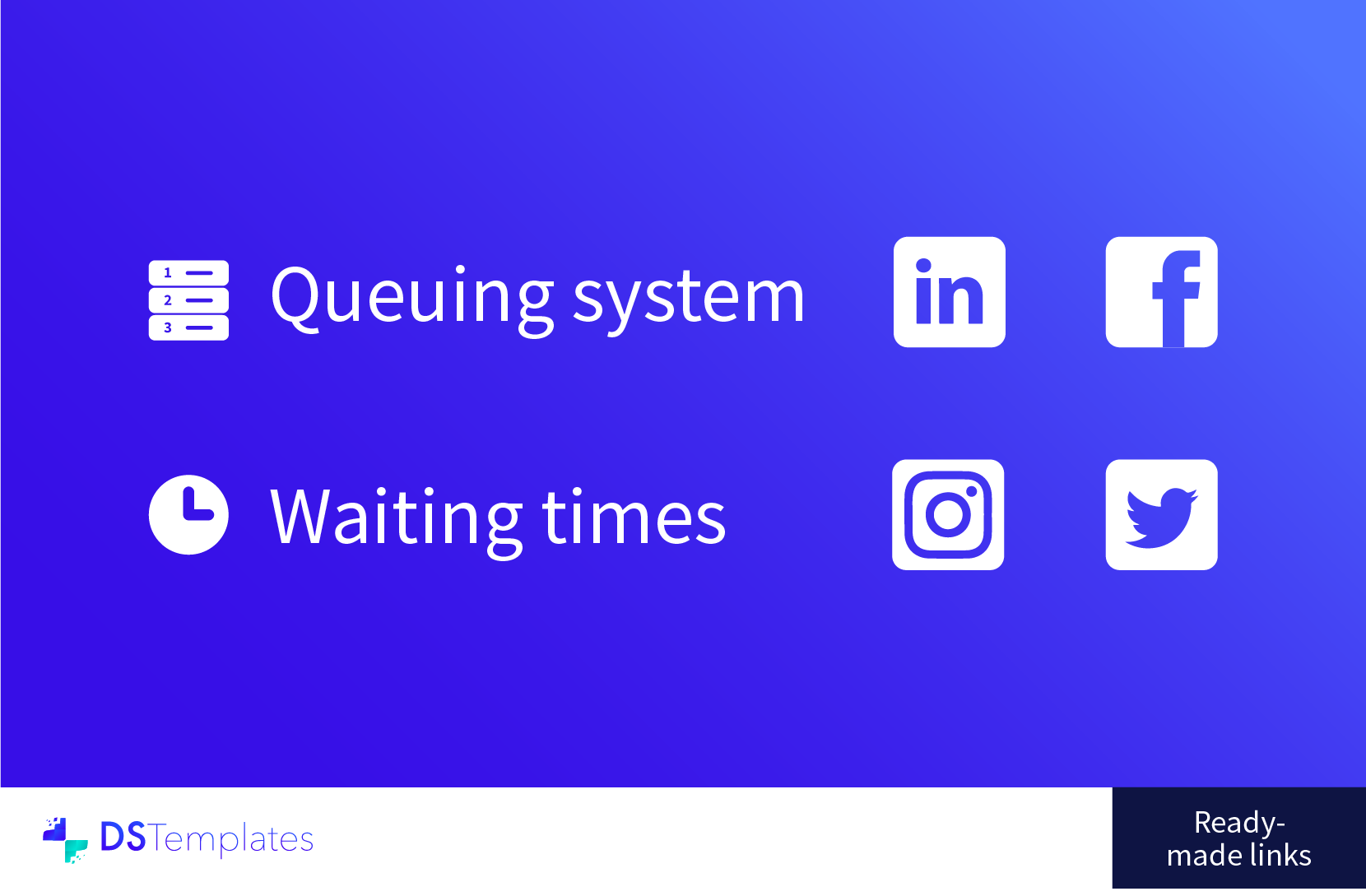 1
2
3
Queuing system

in

f

Waiting times

DSTemplates

Ready-made links